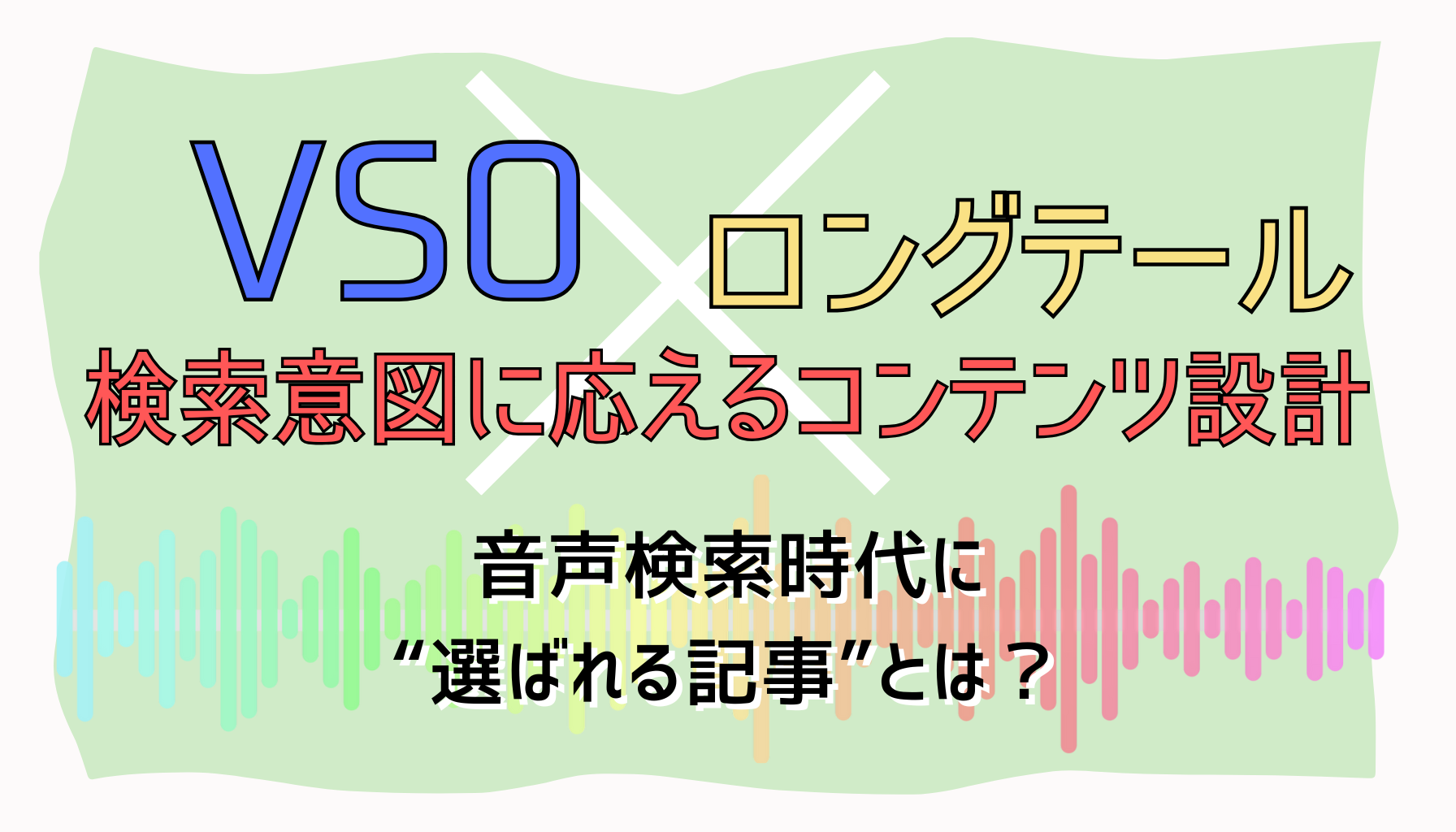 VSO × ロングテール
検索意図に応えるコンテンツ設計

音声検索時代に
“選ばれる記事”とは？